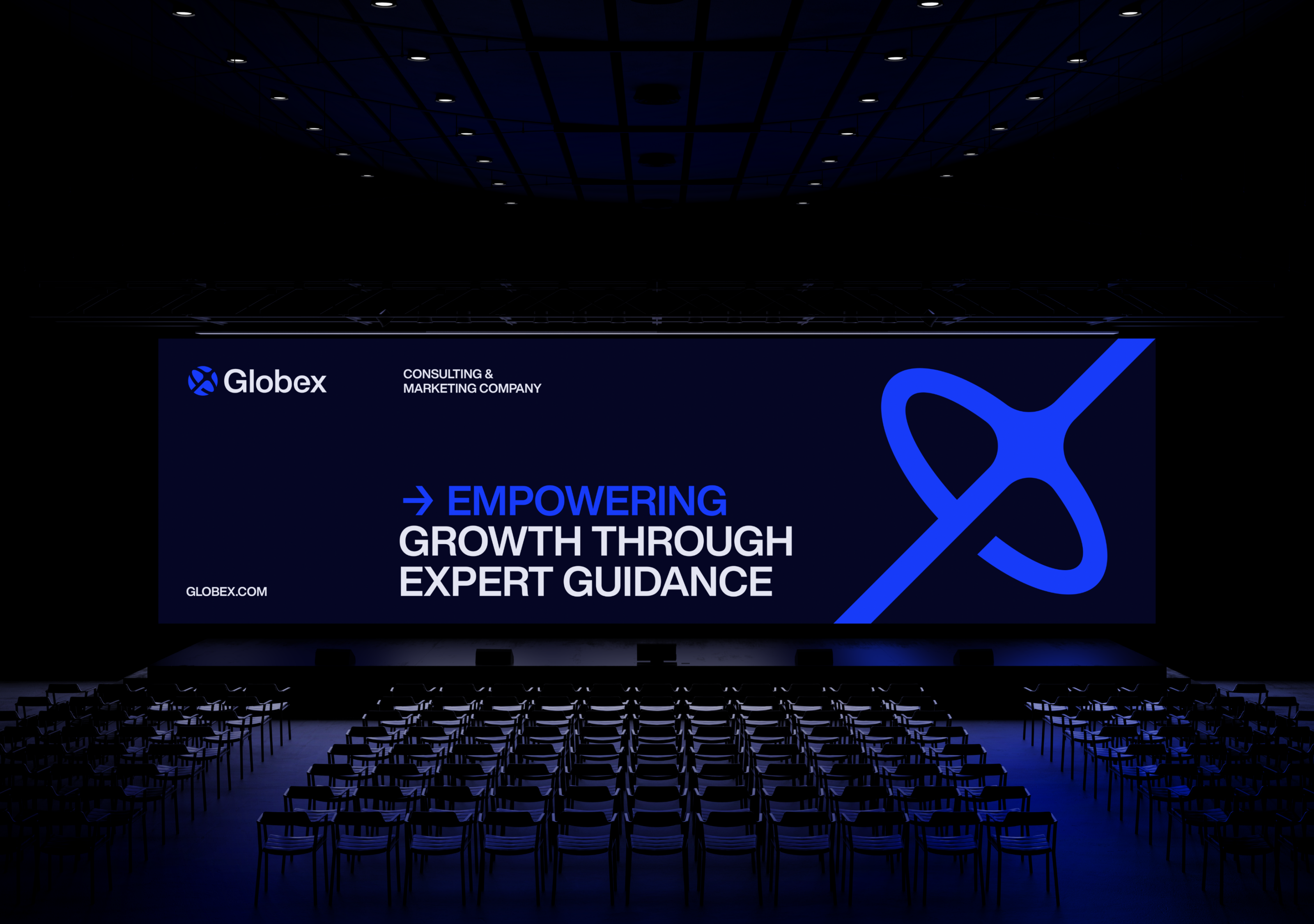 Globex

CONSULTING &
MARKETING COMPANY

→ EMPOWERING
GROWTH THROUGH
EXPERT GUIDANCE

GLOBEX.COM